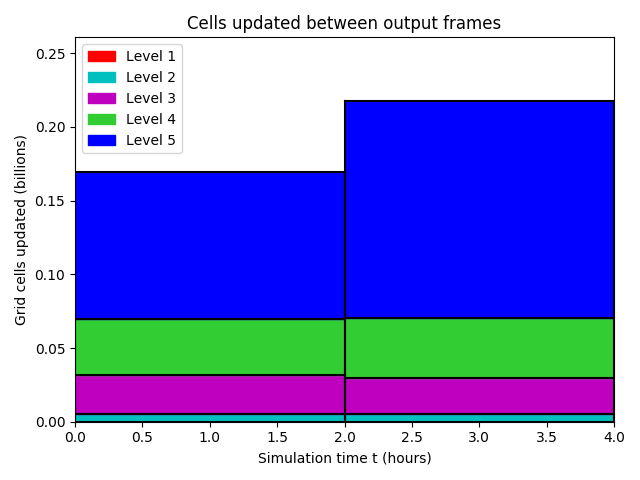 Cells updated between output frames

Level 1
Level 2
Level 3
Level 4
Level 5

Grid cells updated (billions)

0.25
0.20
0.15
0.10
0.05
0.00

0.0 0.5 1.0 1.5 2.0 2.5 3.0 3.5 4.0

Simulation time t (hours)